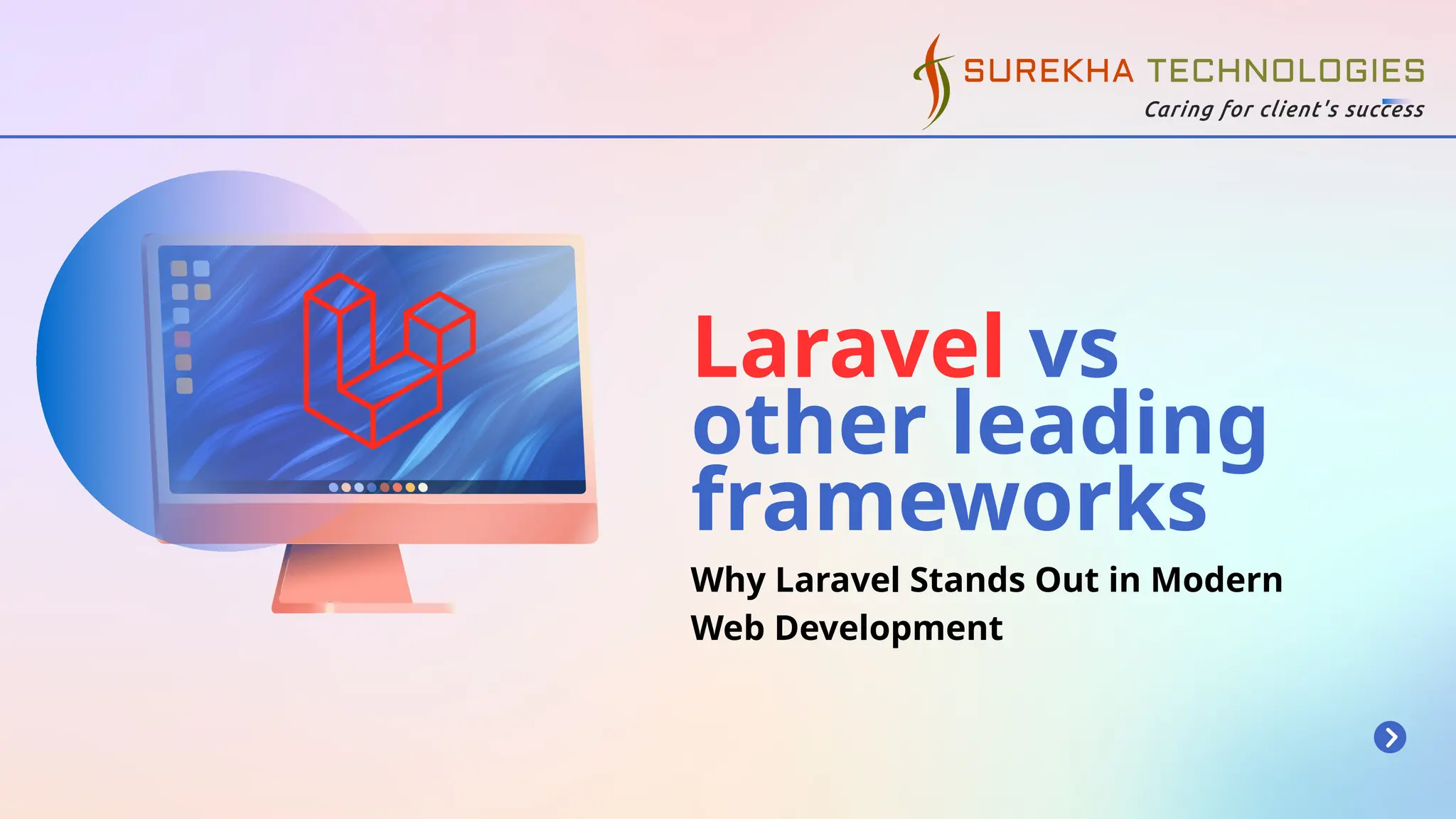 SUREKHA TECHNOLOGIES
Caring for client's success

Laravel vs other leading frameworks

Why Laravel Stands Out in Modern Web Development